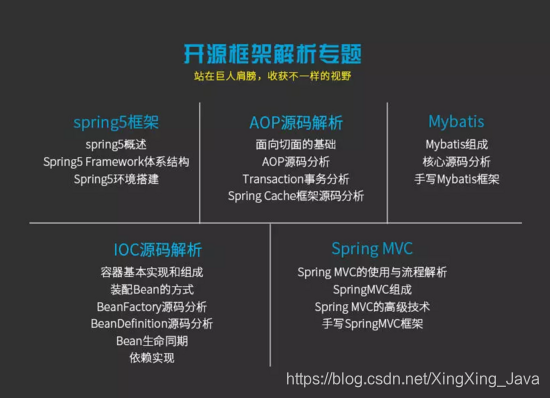 开源框架解析专题

站在巨人肩膀，收获不一样的视野

spring5框架
spring5概述
Spring5 Framework体系结构
Spring5环境搭建

AOP源码解析
面向切面的基础
AOP源码分析
Transaction事务分析
Spring Cache框架源码分析

Mybatis
Mybatis组成
核心源码分析
手写Mybatis框架

IOC源码解析
容器基本实现和组成
装配Bean的方式
BeanFactory源码分析
BeanDefinition源码分析
Bean生命同期
依赖实现

Spring MVC
Spring MVC的使用与流程解析
SpringMVC组成
Spring MVC的高级技术
手写SpringMVC框架

https://blog.csdn.net/XingXing_Java